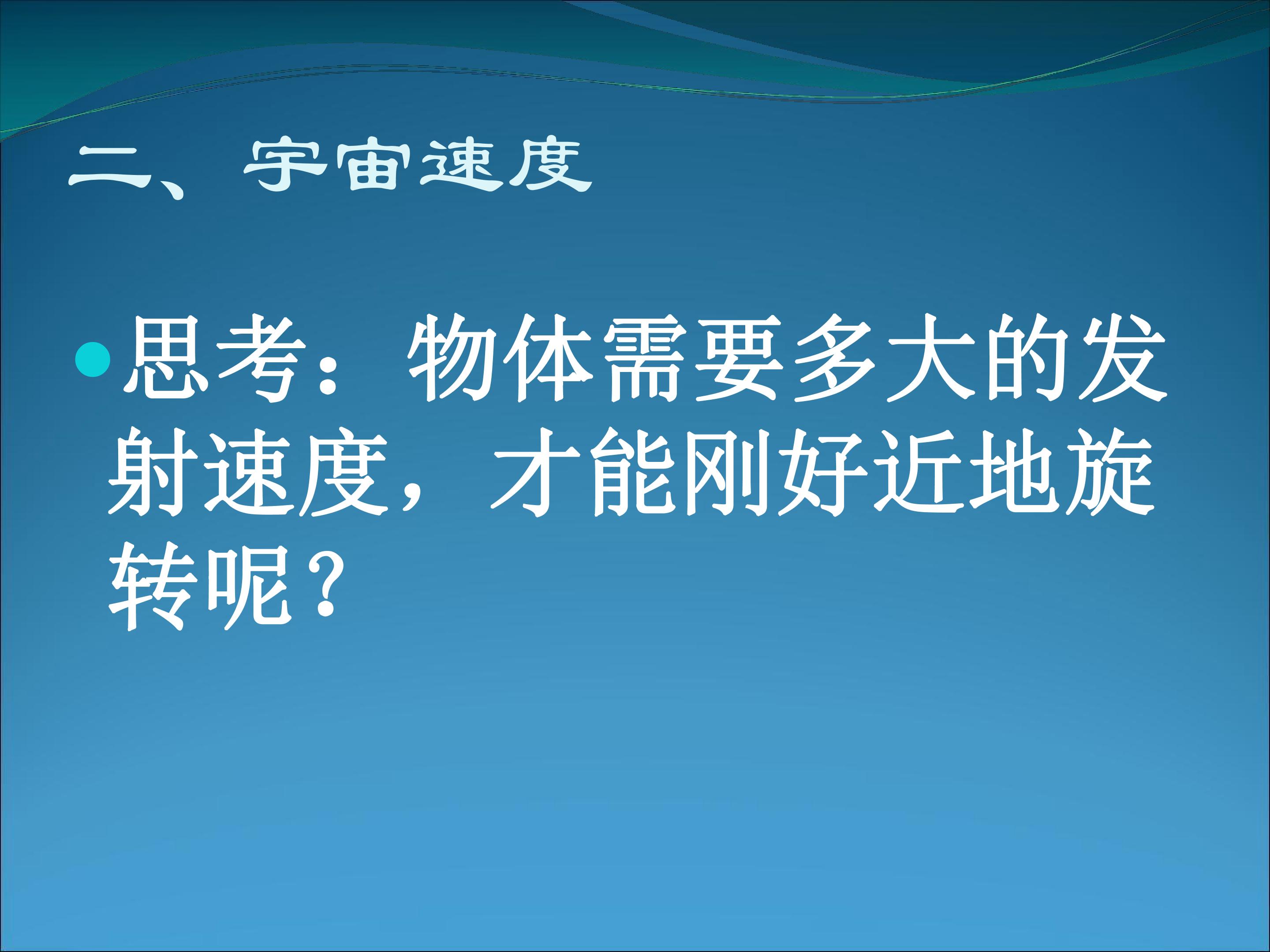 二、宇宙速度

• 思考：物体需要多大的发射速度，才能刚好近地旋转呢？